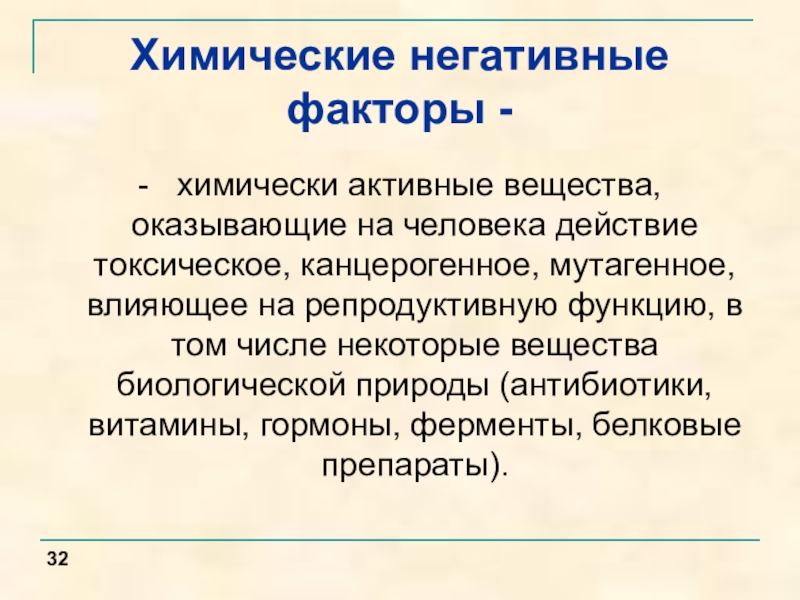 Химические негативные факторы -

- химически активные вещества, оказывающие на человека действие токсическое, канцерогенное, мутагенное, влияющее на репродуктивную функцию, в том числе некоторые вещества биологической природы (антибиотики, витамины, гормоны, ферменты, белковые препараты).

32